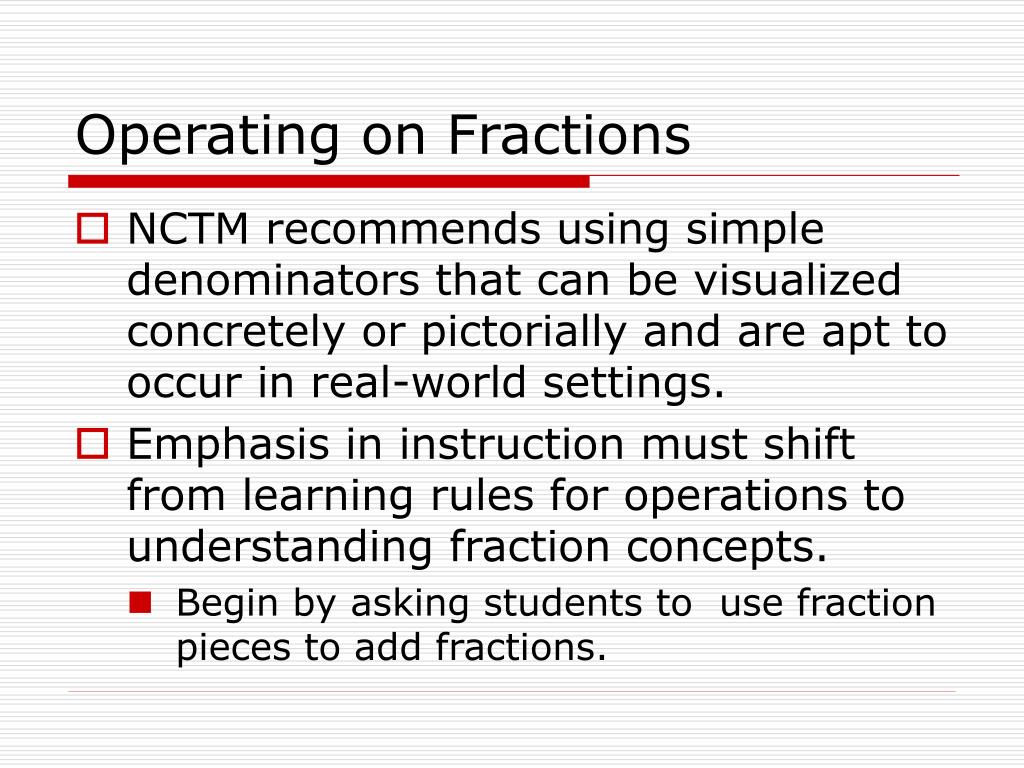 Operating on Fractions

NCTM recommends using simple denominators that can be visualized concretely or pictorially and are apt to occur in real-world settings.

Emphasis in instruction must shift from learning rules for operations to understanding fraction concepts.

Begin by asking students to  use fraction pieces to add fractions.